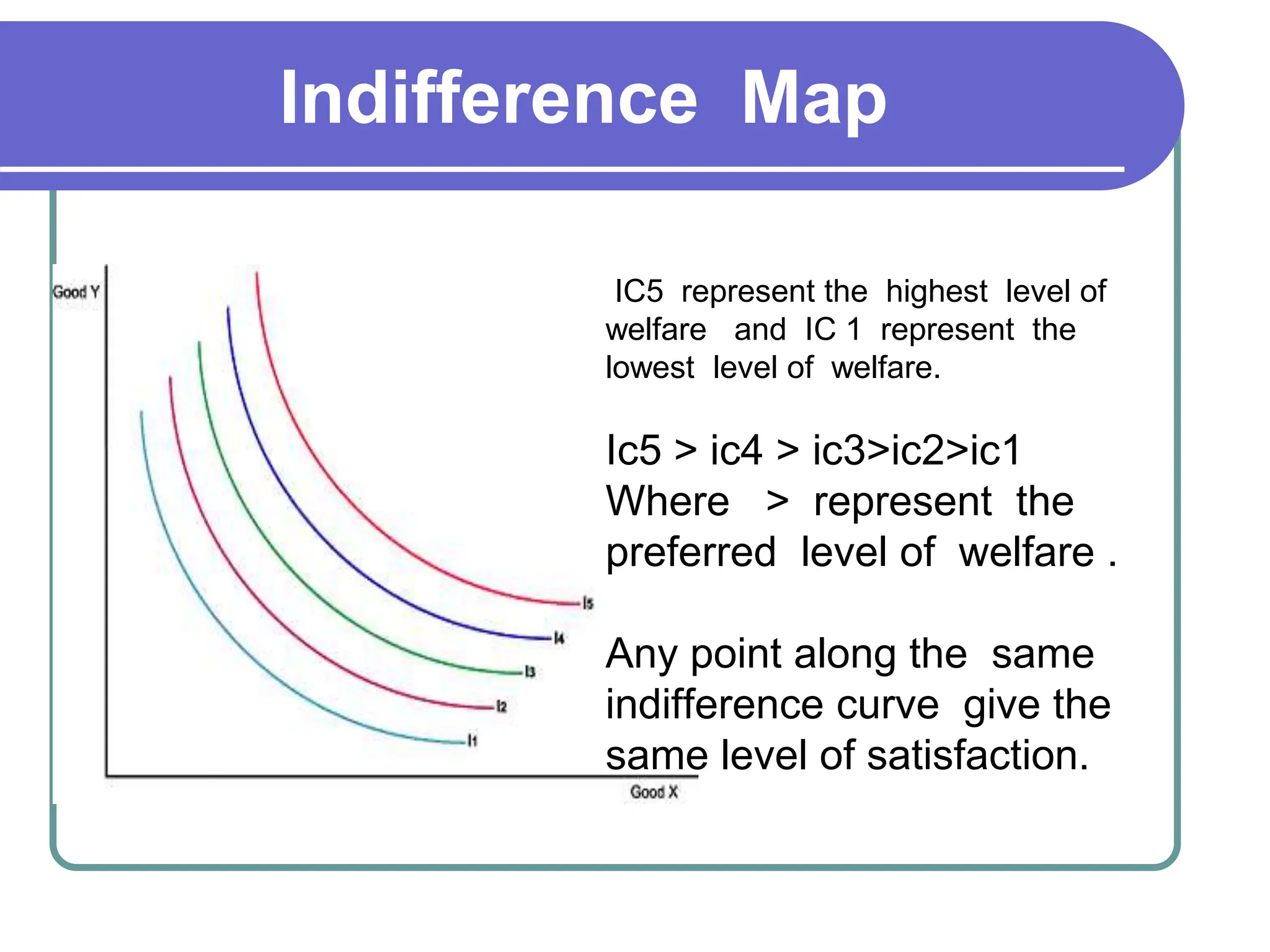 Indifference Map

Good Y

I5
I4
I3
I2
I1

Good X

IC5 represent the highest level of welfare and IC 1 represent the lowest level of welfare.

Ic5 > ic4 > ic3>ic2>ic1
Where > represent the preferred level of welfare .

Any point along the same indifference curve give the same level of satisfaction.